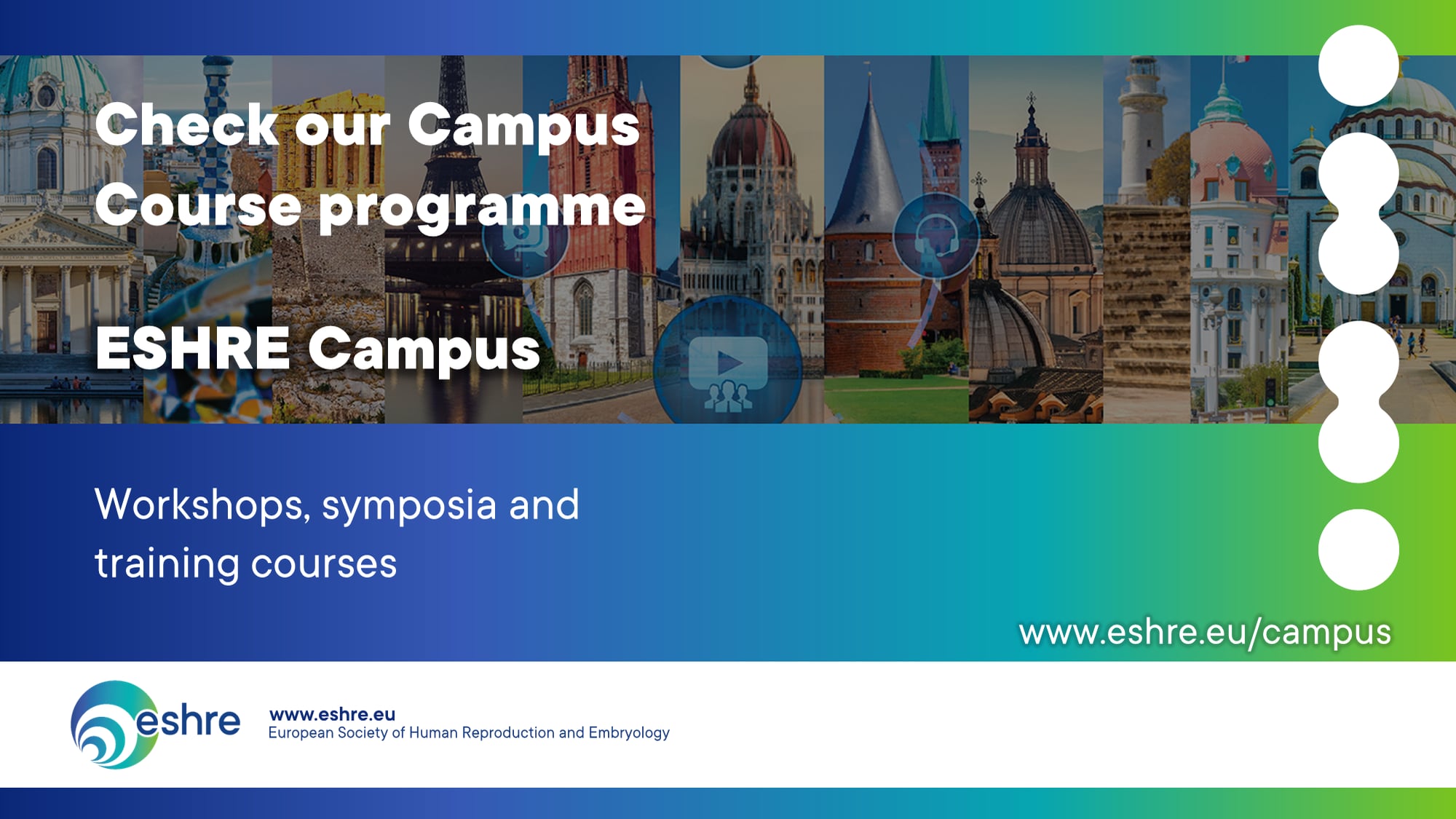 Check our Campus Course programme

ESHRE Campus

Workshops, symposia and training courses

www.eshre.eu/campus

eshre

www.eshre.eu
European Society of Human Reproduction and Embryology